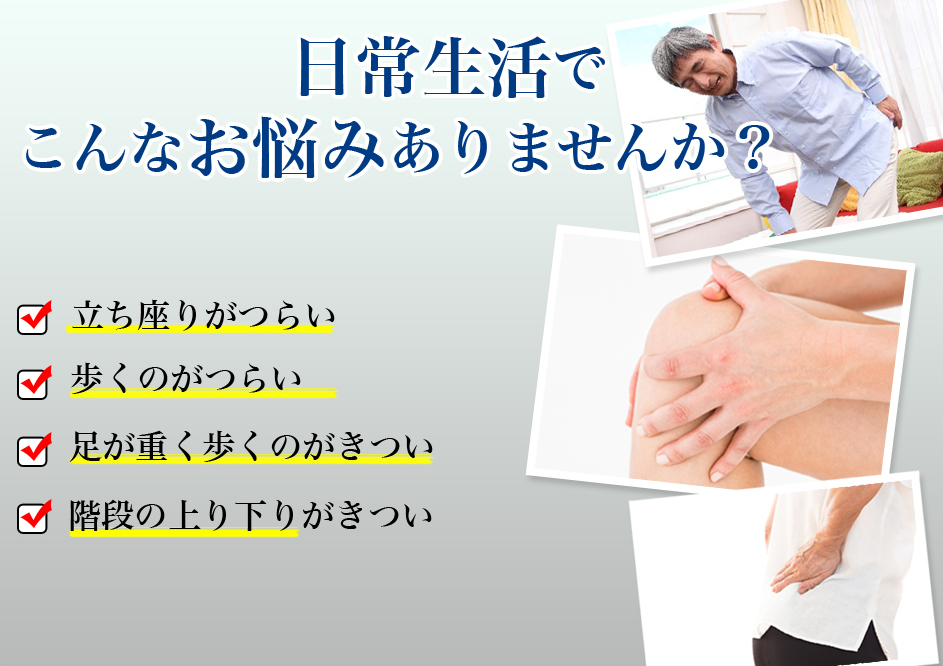 日常生活で
こんなお悩みありませんか？

立ち座りがつらい

歩くのがつらい

足が重く歩くのがきつい

階段の上り下りがきつい